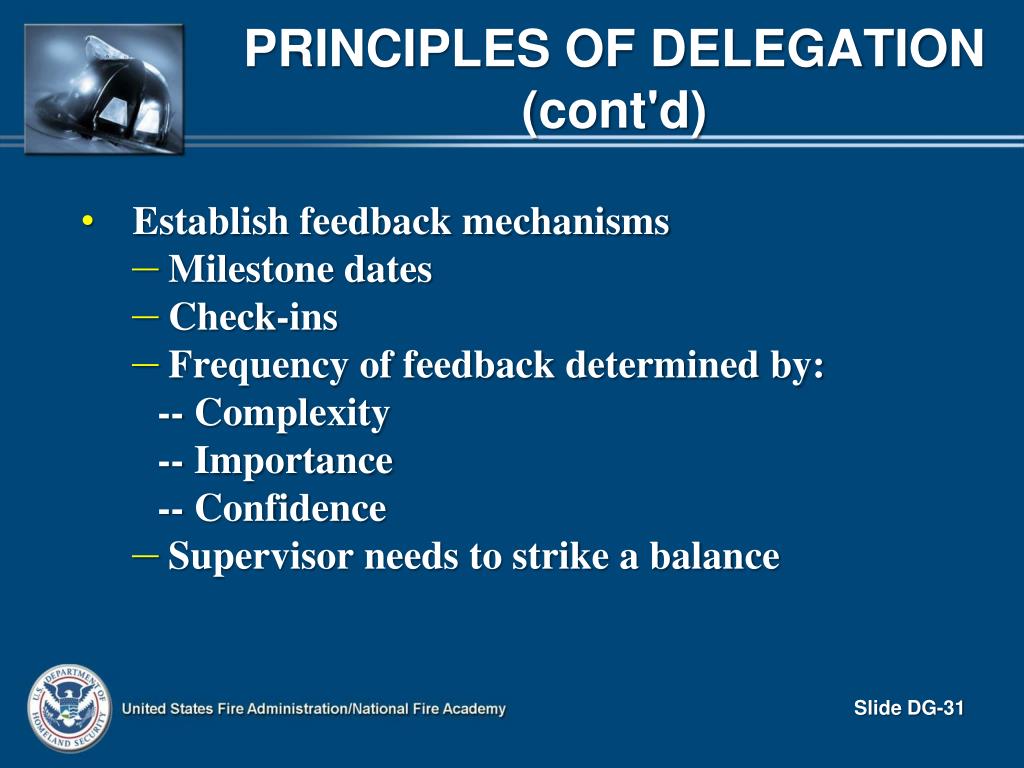 PRINCIPLES OF DELEGATION (cont'd)

• Establish feedback mechanisms
– Milestone dates
– Check-ins
– Frequency of feedback determined by:
-- Complexity
-- Importance
-- Confidence
– Supervisor needs to strike a balance

U.S. DEPARTMENT OF HOMELAND SECURITY

United States Fire Administration/National Fire Academy

Slide DG-31